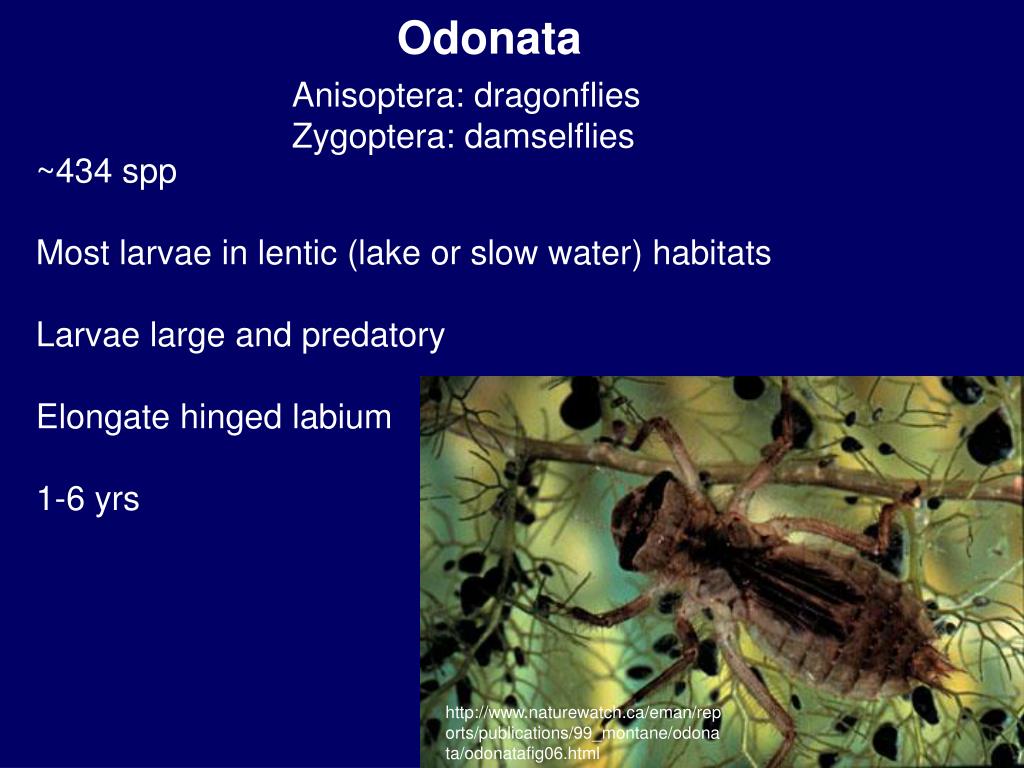 Odonata

Anisoptera: dragonflies
Zygoptera: damselflies

~434 spp

Most larvae in lentic (lake or slow water) habitats

Larvae large and predatory

Elongate hinged labium

1-6 yrs

http://www.naturewatch.ca/eman/reports/publications/99_montane/odonata/odonatafig06.html